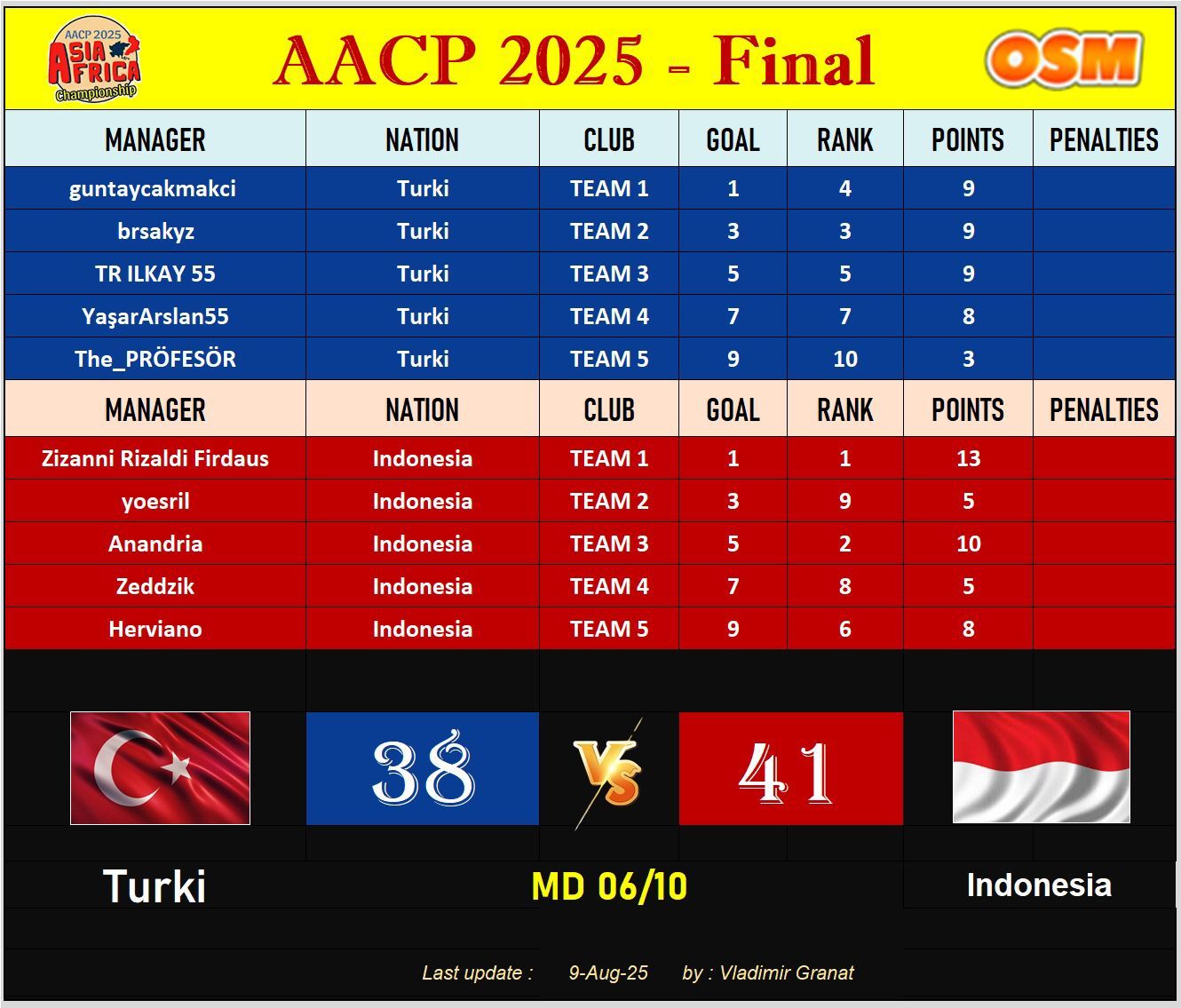 AACP 2025 ASIA AFRICA Championship

AACP 2025 - Final

OSM

| MANAGER | NATION | CLUB | GOAL | RANK | POINTS | PENALTIES |
|---|---|---|---|---|---|---|
| guntaycakmakci | Turki | TEAM 1 | 1 | 4 | 9 | |
| brsakyz | Turki | TEAM 2 | 3 | 3 | 9 | |
| TR ILKAY 55 | Turki | TEAM 3 | 5 | 5 | 9 | |
| YaşarArslan55 | Turki | TEAM 4 | 7 | 7 | 8 | |
| The_PRÖFESÖR | Turki | TEAM 5 | 9 | 10 | 3 | |

| MANAGER | NATION | CLUB | GOAL | RANK | POINTS | PENALTIES |
|---|---|---|---|---|---|---|
| Zizanni Rizaldi Firdaus | Indonesia | TEAM 1 | 1 | 1 | 13 | |
| yoesril | Indonesia | TEAM 2 | 3 | 9 | 5 | |
| Anandria | Indonesia | TEAM 3 | 5 | 2 | 10 | |
| Zeddzik | Indonesia | TEAM 4 | 7 | 8 | 5 | |
| Herviano | Indonesia | TEAM 5 | 9 | 6 | 8 | |

38 VS 41

Turki MD 06/10 Indonesia

Last update : 9-Aug-25 by : Vladimir Granat